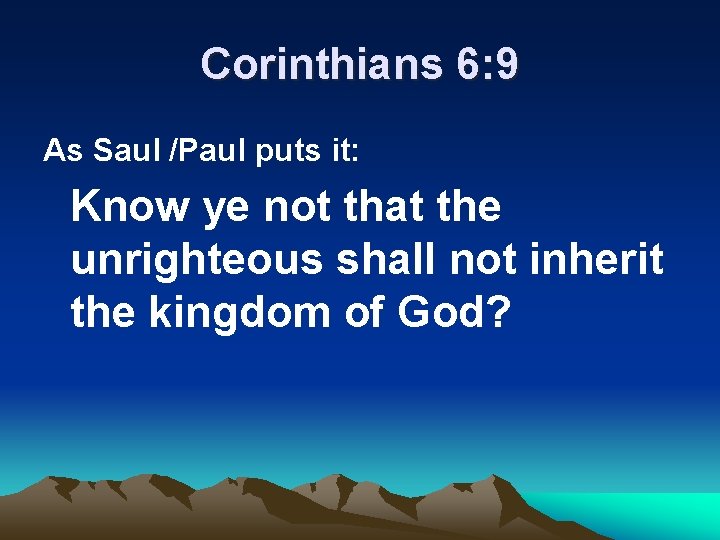 Corinthians 6:9

As Saul /Paul puts it:

Know ye not that the unrighteous shall not inherit the kingdom of God?